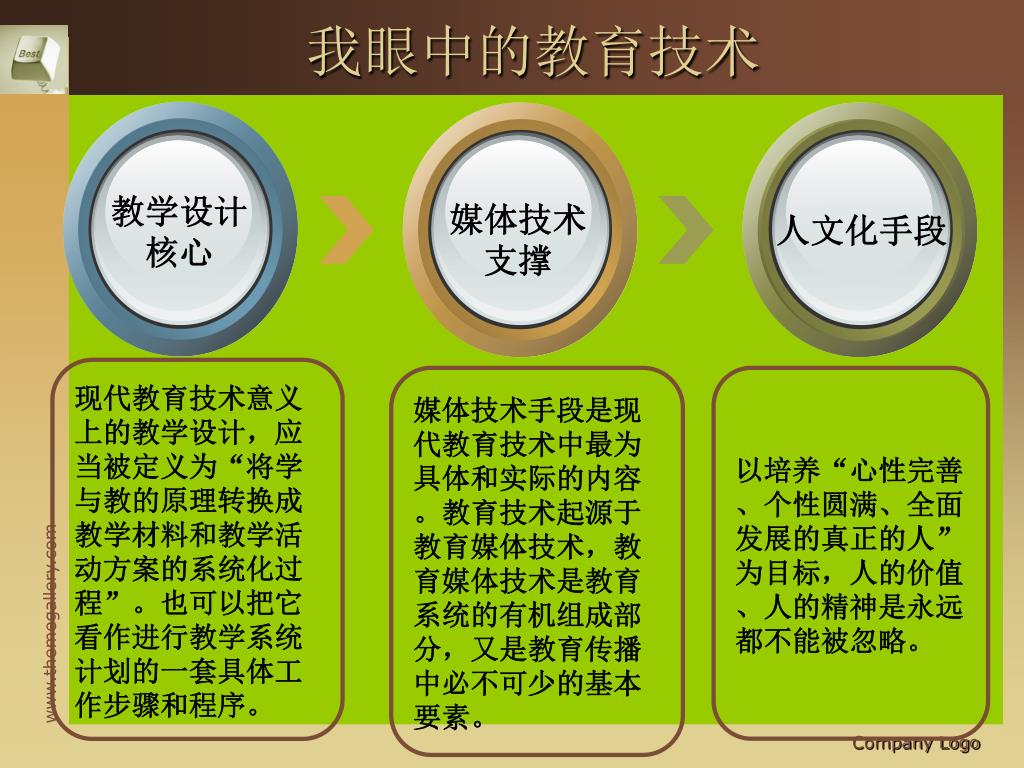 Best

我眼中的教育技术

教学设计核心

媒体技术支撑

人文化手段

现代教育技术意义上的教学设计，应当被定义为“将学与教的原理转换成教学材料和教学活动方案的系统化过程”。也可以把它看作进行教学系统计划的一套具体工作步骤和程序。

媒体技术手段是现代教育技术中最为具体和实际的内容。教育技术起源于教育媒体技术，教育媒体技术是教育系统的有机组成部分，又是教育传播中必不可少的基本要素。

以培养“心性完善、个性圆满、全面发展的真正的人”为目标，人的价值、人的精神是永远都不能被忽略。

www.themegallery.com

Company Logo